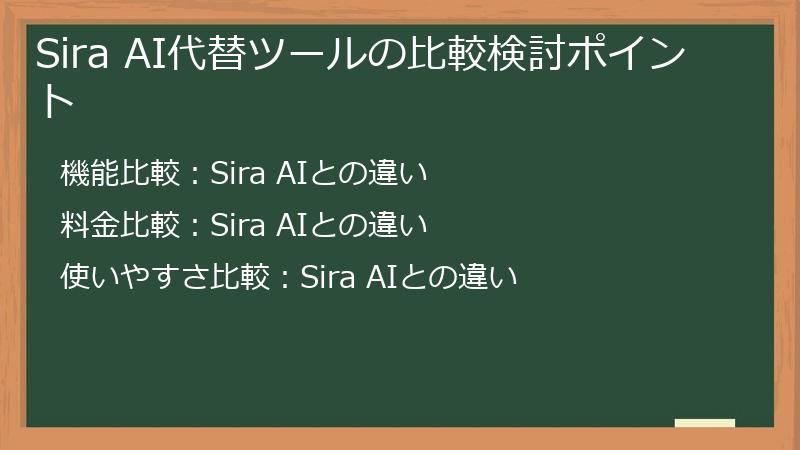 Sira AI代替ツールの比較検討ポイント

機能比較：Sira AIとの違い

料金比較：Sira AIとの違い

使いやすさ比較：Sira AIとの違い